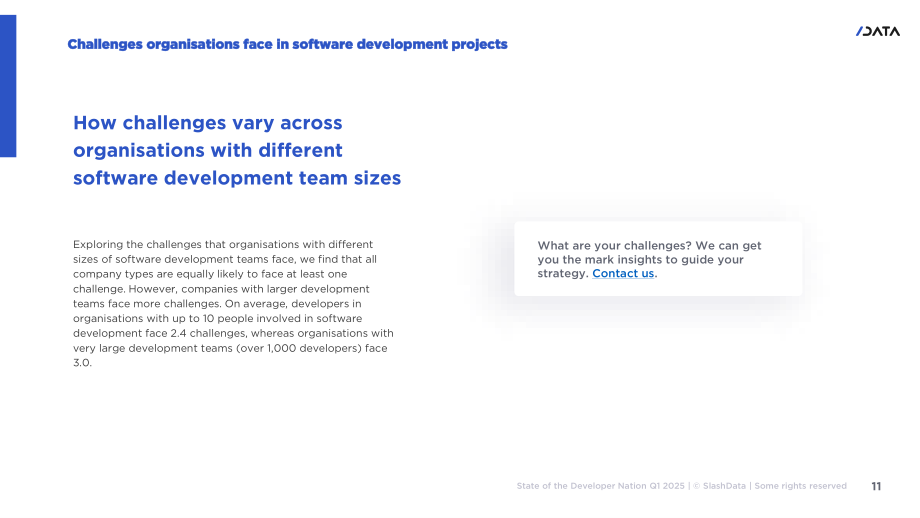 Challenges organisations face in software development projects

/DATA

How challenges vary across organisations with different software development team sizes

Exploring the challenges that organisations with different sizes of software development teams face, we find that all company types are equally likely to face at least one challenge. However, companies with larger development teams face more challenges. On average, developers in organisations with up to 10 people involved in software development face 2.4 challenges, whereas organisations with very large development teams (over 1,000 developers) face 3.0.

What are your challenges? We can get you the mark insights to guide your strategy. Contact us.

State of the Developer Nation Q1 2025 | © SlashData | Some rights reserved 11